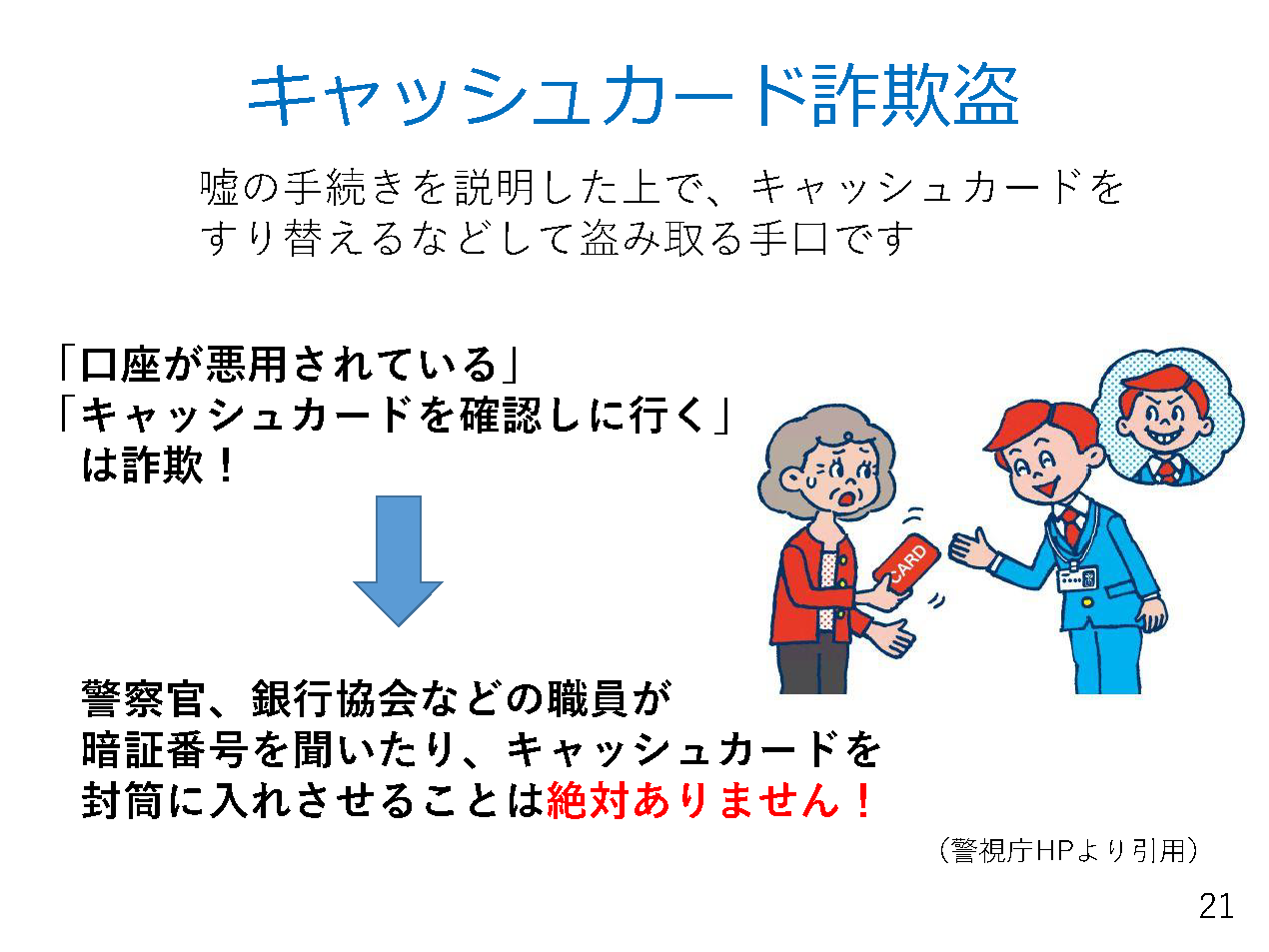 キャッシュカード詐欺盗

嘘の手続きを説明した上で、キャッシュカードをすり替えるなどして盗み取る手口です

「口座が悪用されている」
「キャッシュカードを確認しに行く」
は詐欺！

CARD

警察官、銀行協会などの職員が
暗証番号を聞いたり、キャッシュカードを
封筒に入れさせることは絶対ありません！

（警視庁HPより引用）

21